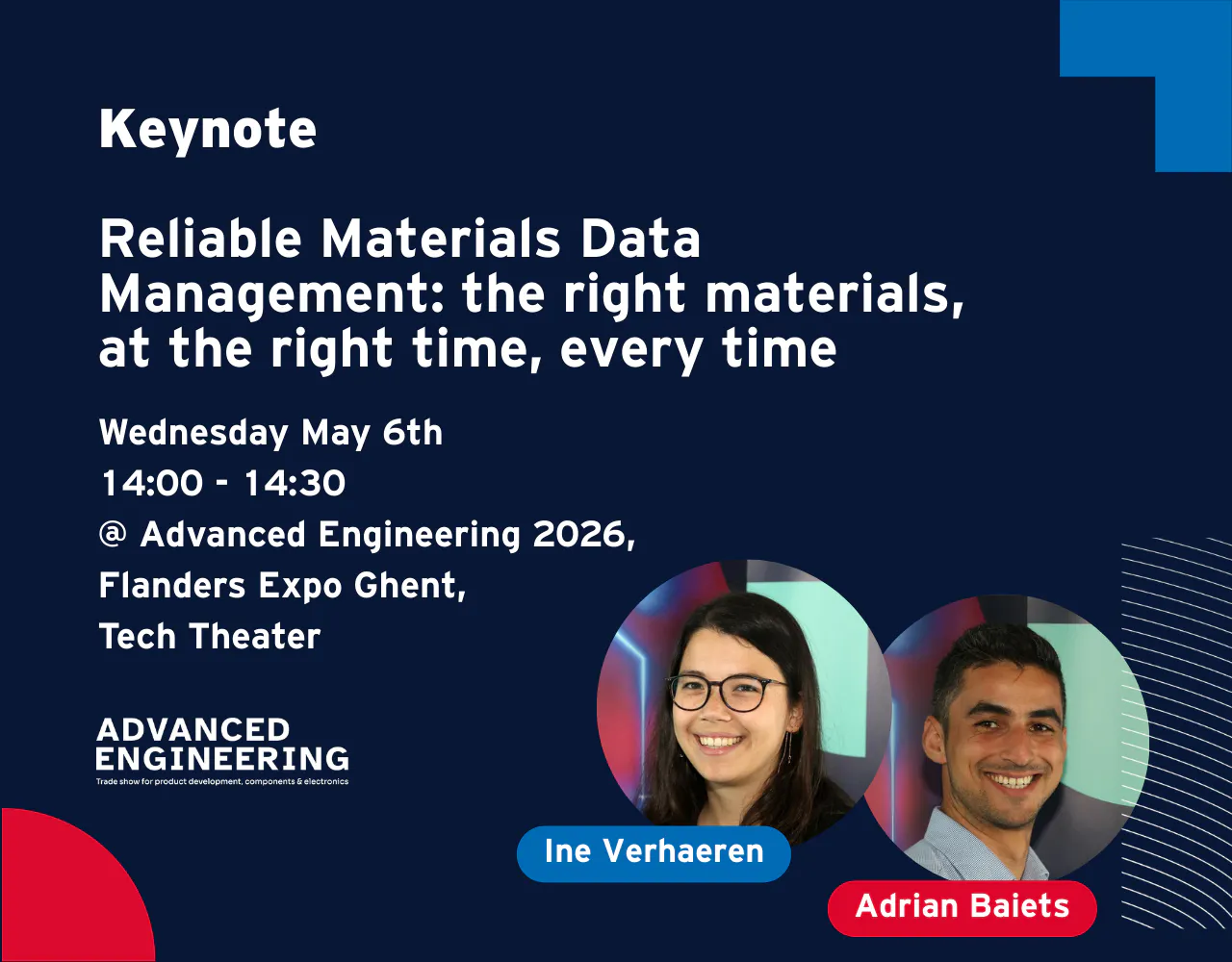 Keynote

Reliable Materials Data Management: the right materials, at the right time, every time

Wednesday May 6th
14:00 - 14:30
@ Advanced Engineering 2026,
Flanders Expo Ghent,
Tech Theater

ADVANCED ENGINEERING
Trade show for product development, components & electronics

Ine Verhaeren

Adrian Baiets